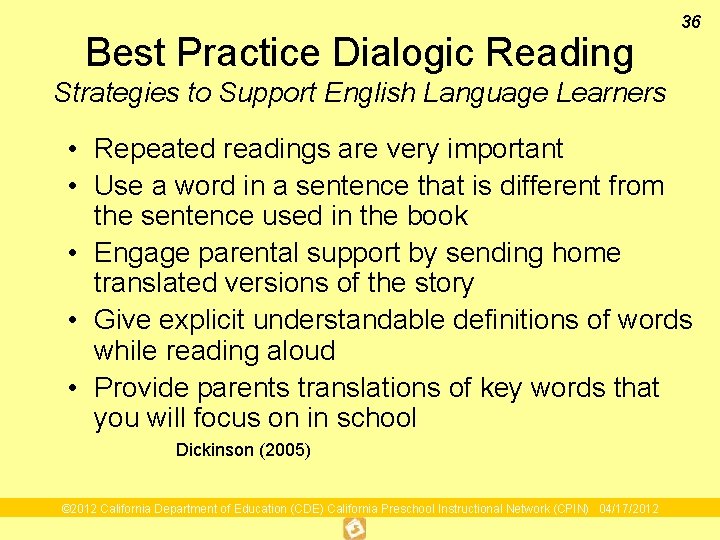 36

Best Practice Dialogic Reading

Strategies to Support English Language Learners

• Repeated readings are very important
• Use a word in a sentence that is different from the sentence used in the book
• Engage parental support by sending home translated versions of the story
• Give explicit understandable definitions of words while reading aloud
• Provide parents translations of key words that you will focus on in school

Dickinson (2005)

©2012 California Department of Education (CDE) California Preschool Instructional Network (CPIN) 04/17/2012